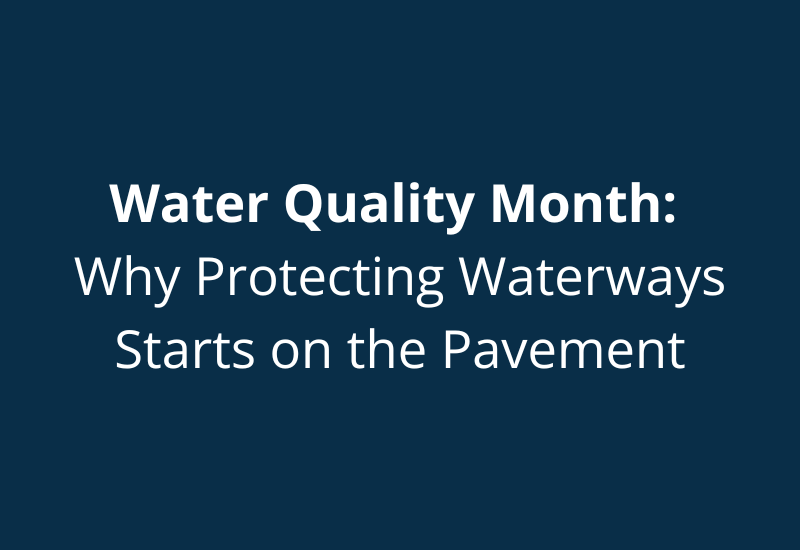 Water Quality Month:
Why Protecting Waterways Starts on the Pavement